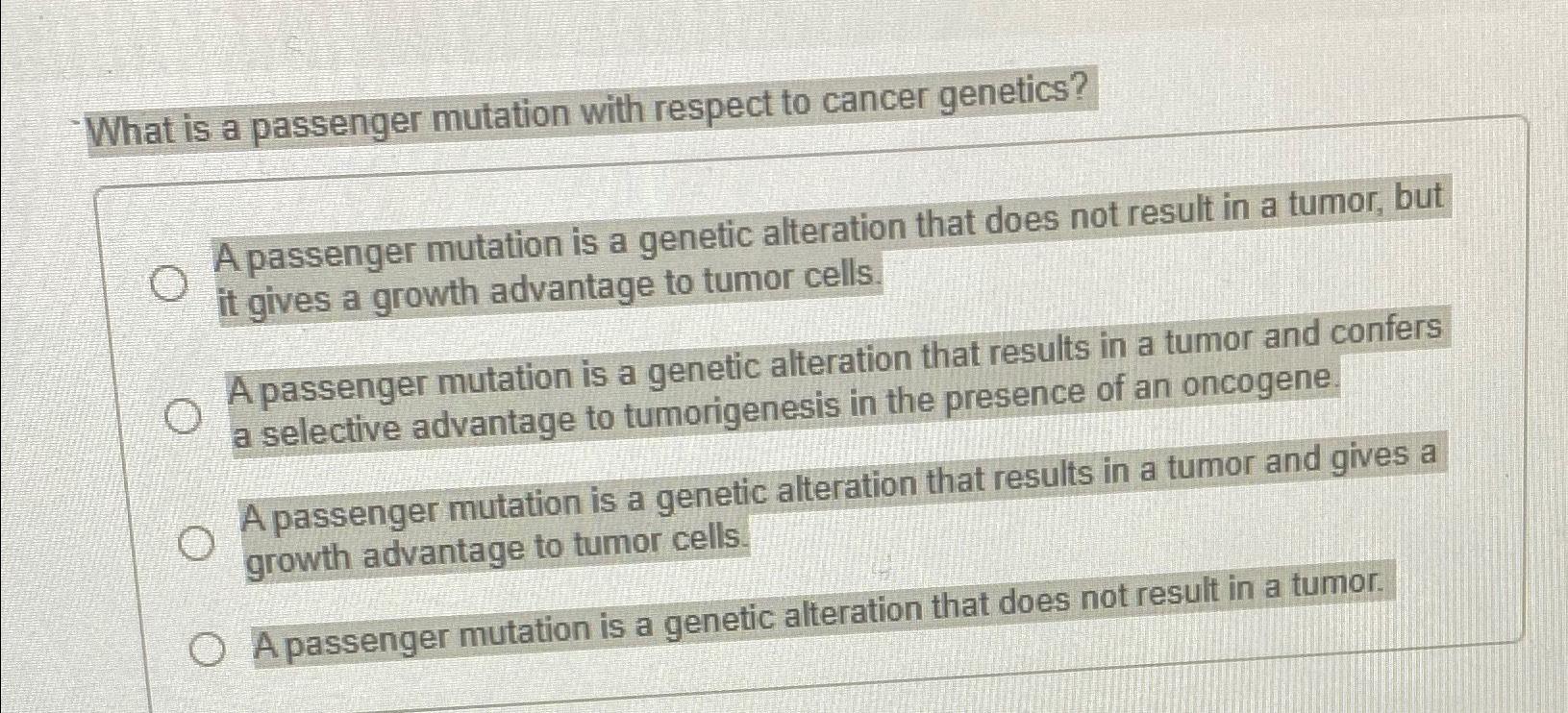 What is a passenger mutation with respect to cancer genetics?

A passenger mutation is a genetic alteration that does not result in a tumor, but it gives a growth advantage to tumor cells.

A passenger mutation is a genetic alteration that results in a tumor and confers a selective advantage to tumorigenesis in the presence of an oncogene.

A passenger mutation is a genetic alteration that results in a tumor and gives a growth advantage to tumor cells.

A passenger mutation is a genetic alteration that does not result in a tumor.